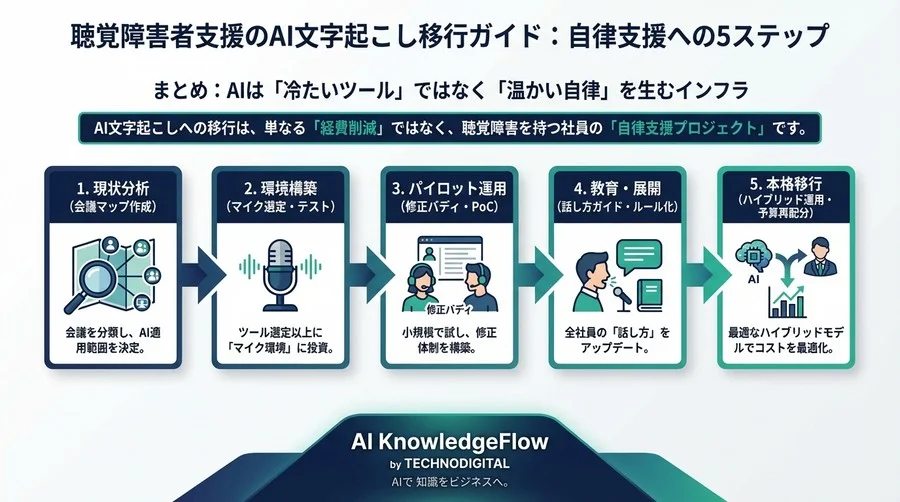 聴覚障害者支援のAI文字起こし移行ガイド：自律支援への5ステップ

まとめ：AIは「冷たいツール」ではなく「温かい自律」を生むインフラ

AI文字起こしへの移行は、単なる「経費削減」ではなく、聴覚障害を持つ社員の「自律支援プロジェクト」です。

1. 現状分析
（会議マップ作成）
会議を分類し、AI適用範囲を決定。

2. 環境構築
（マイク選定・テスト）
ツール選定以上に「マイク環境」に投資。

3. パイロット運用
（修正バディ・PoC）
修正バディ
小規模で試し、修正体制を構築。

4. 教育・展開
（話し方ガイド・ルール化）
全社員の「話し方」をアップデート。

5. 本格移行
（ハイブリッド運用・予算再配分）
AI
最適なハイブリッドモデルでコストを最適化。

AI KnowledgeFlow
by TECHNODIGITAL
AIで 知識をビジネスへ。